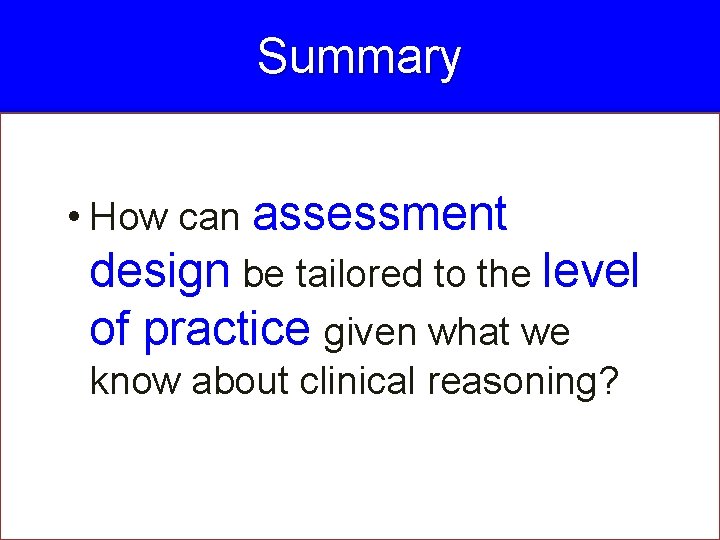 Summary

• How can assessment design be tailored to the level of practice given what we know about clinical reasoning?